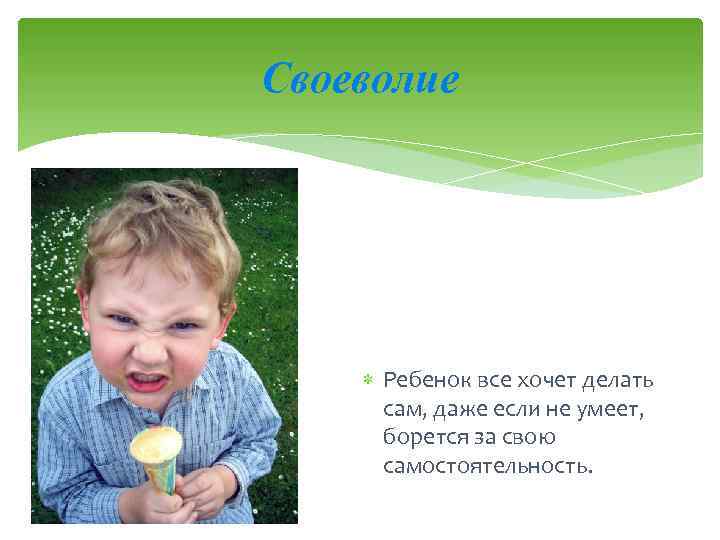 Своеволие

Ребенок все хочет делать сам, даже если не умеет, борется за свою самостоятельность.